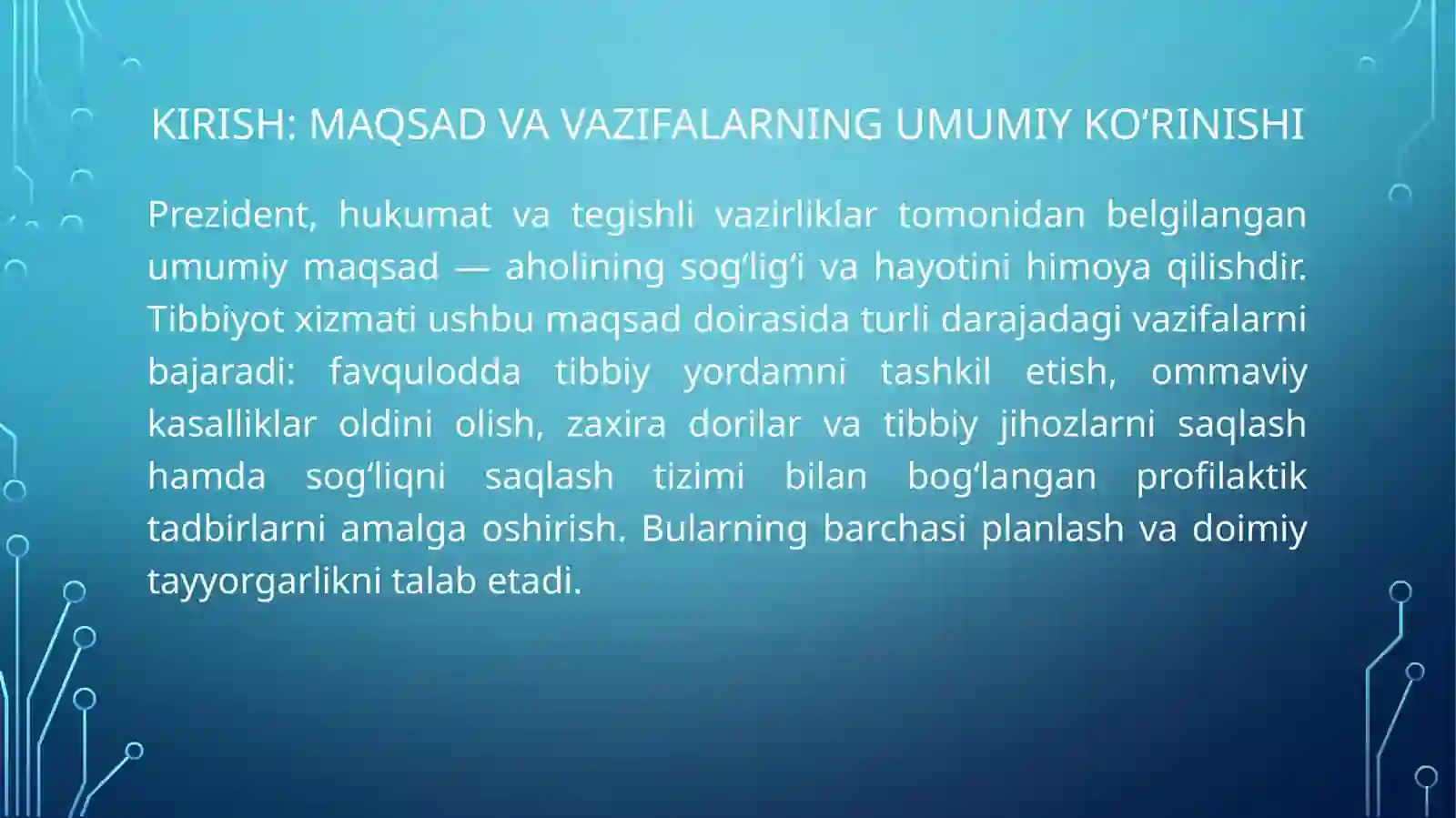 KIRISH: MAQSAD VA VAZIFALARNING UMUMIY KO‘RINISHI

Prezident, hukumat va tegishli vazirliklar tomonidan belgilangan umumiy maqsad — aholining sog‘lig‘i va hayotini himoya qilishdir. Tibbiyot xizmati ushbu maqsad doirasida turli darajadagi vazifalarni bajaradi: favqulodda tibbiy yordamni tashkil etish, ommaviy kasalliklar oldini olish, zaxira dorilar va tibbiy jihozlarni saqlash hamda sog‘liqni saqlash tizimi bilan bog‘langan profilaktik tadbirlarni amalga oshirish. Bularning barchasi planlash va doimiy tayyorgarlikni talab etadi.